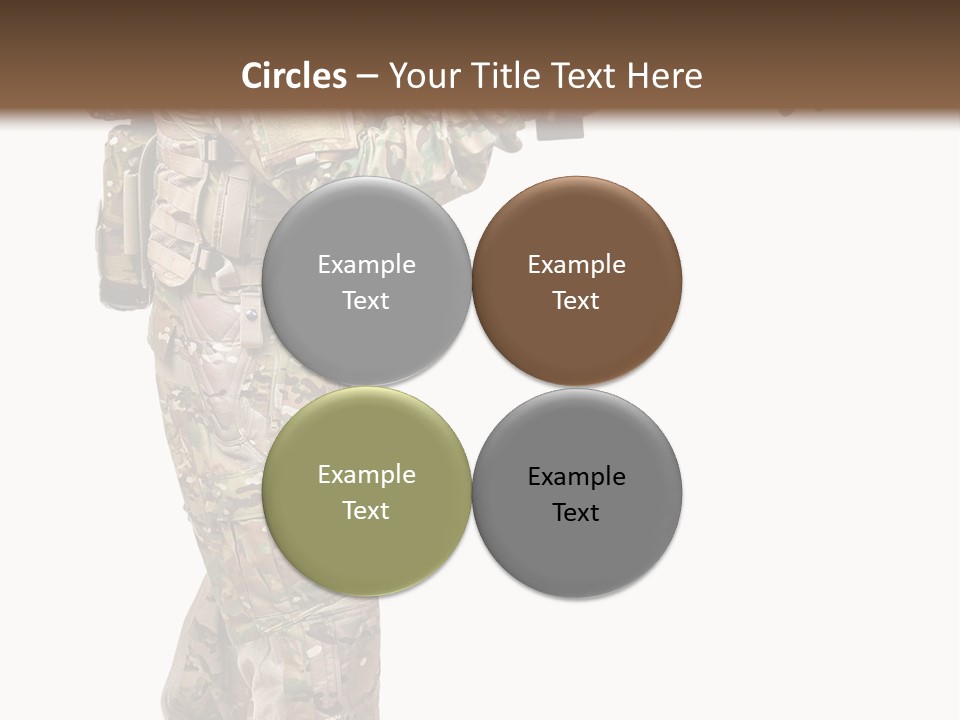 Circles – Your Title Text Here

Example Text

Example Text

Example Text

Example Text